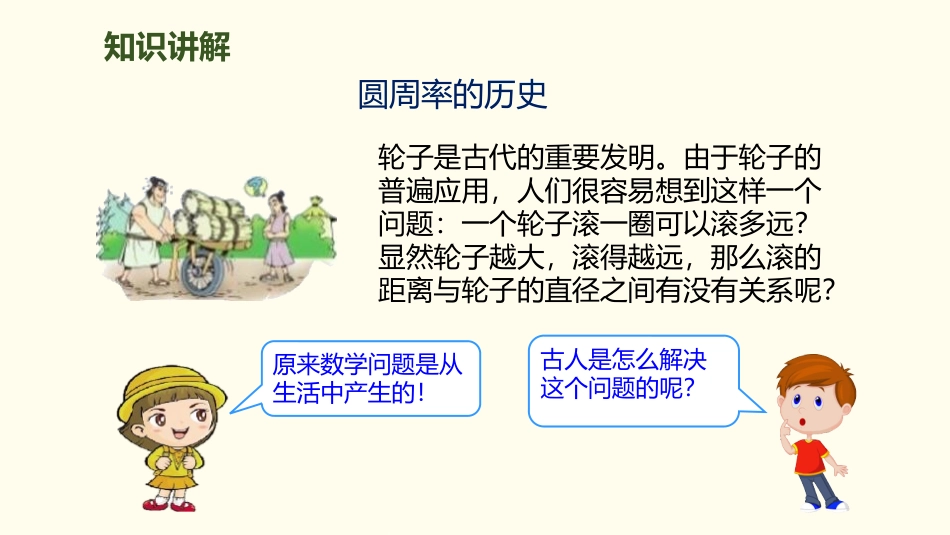 知识讲解

圆周率的历史

轮子是古代的重要发明。由于轮子的普遍应用，人们很容易想到这样一个问题：一个轮子滚一圈可以滚多远？显然轮子越大，滚得越远，那么滚的距离与轮子的直径之间有没有关系呢？

原来数学问题是从生活中产生的！

古人是怎么解决这个问题的呢？